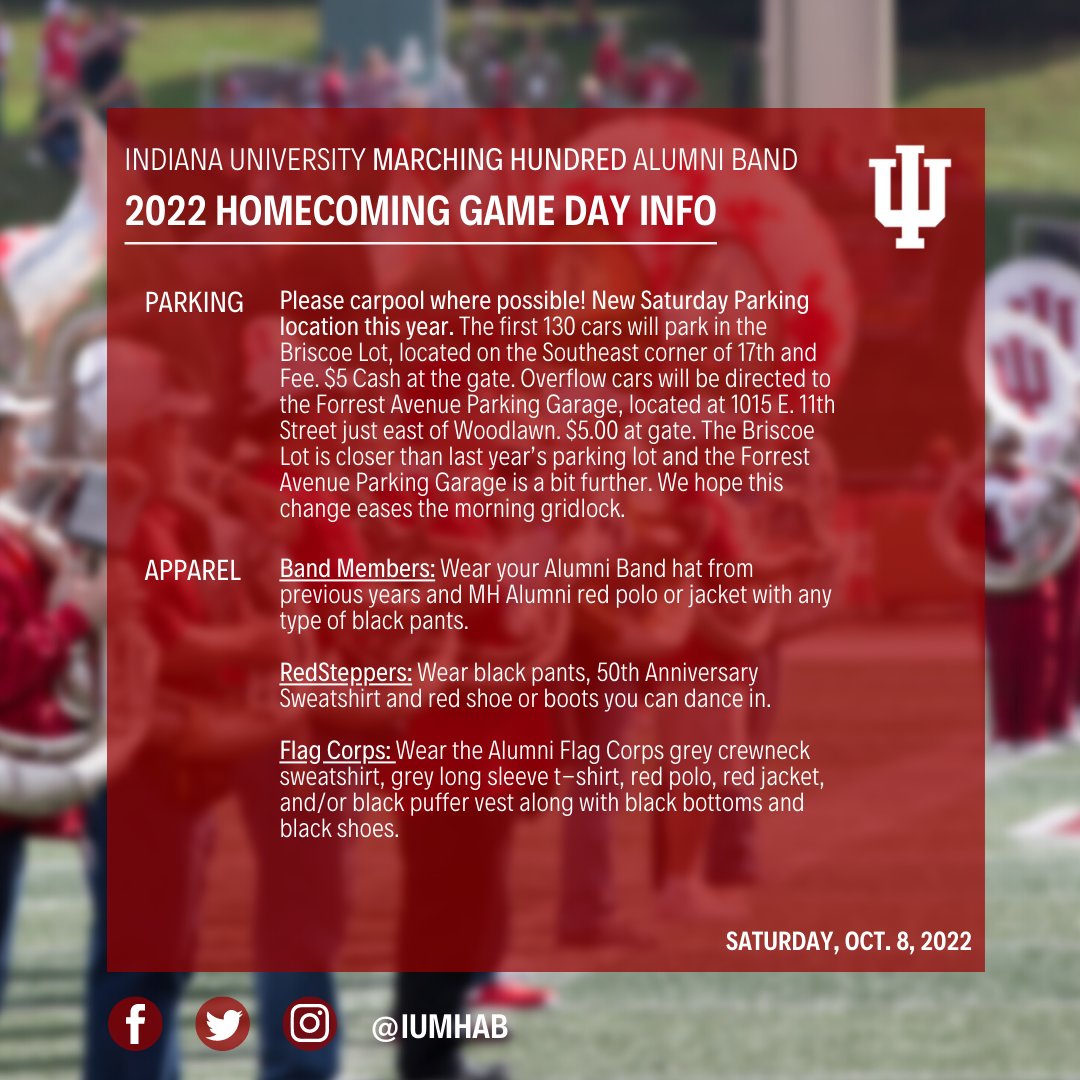 INDIANA UNIVERSITY MARCHING HUNDRED ALUMNI BAND

2022 HOMECOMING GAME DAY INFO

PARKING

Please carpool where possible! New Saturday Parking location this year. The first 130 cars will park in the Briscoe Lot, located on the Southeast corner of 17th and Fee. $5 Cash at the gate. Overflow cars will be directed to the Forrest Avenue Parking Garage, located at 1015 E. 11th Street just east of Woodlawn. $5.00 at gate. The Briscoe Lot is closer than last year's parking lot and the Forrest Avenue Parking Garage is a bit further. We hope this change eases the morning gridlock.

APPAREL

Band Members: Wear your Alumni Band hat from previous years and MH Alumni red polo or jacket with any type of black pants.

RedSteppers: Wear black pants, 50th Anniversary Sweatshirt and red shoe or boots you can dance in.

Flag Corps: Wear the Alumni Flag Corps grey crewneck sweatshirt, grey long sleeve t-shirt, red polo, red jacket, and/or black puffer vest along with black bottoms and black shoes.

SATURDAY, OCT. 8, 2022

@IUMHAB